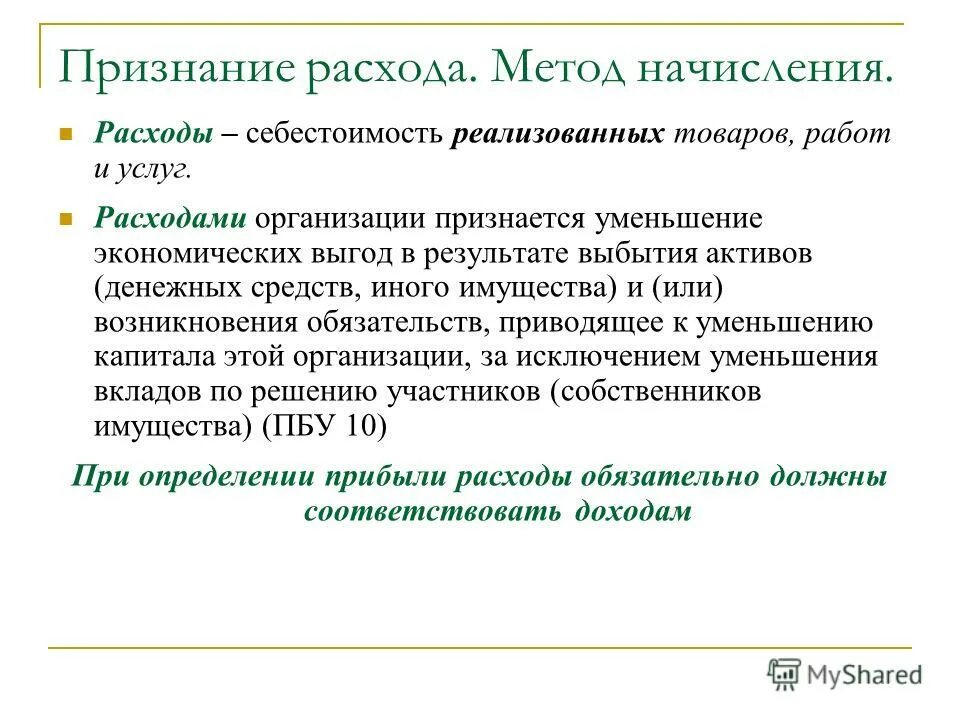 Признание расхода. Метод начисления.

Расходы – себестоимость реализованных товаров, работ и услуг.

Расходами организации признается уменьшение экономических выгод в результате выбытия активов (денежных средств, иного имущества) и (или) возникновения обязательств, приводящее к уменьшению капитала этой организации, за исключением уменьшения вкладов по решению участников (собственников имущества) (ПБУ 10)

При определении прибыли расходы обязательно должны соответствовать доходам

MyShared